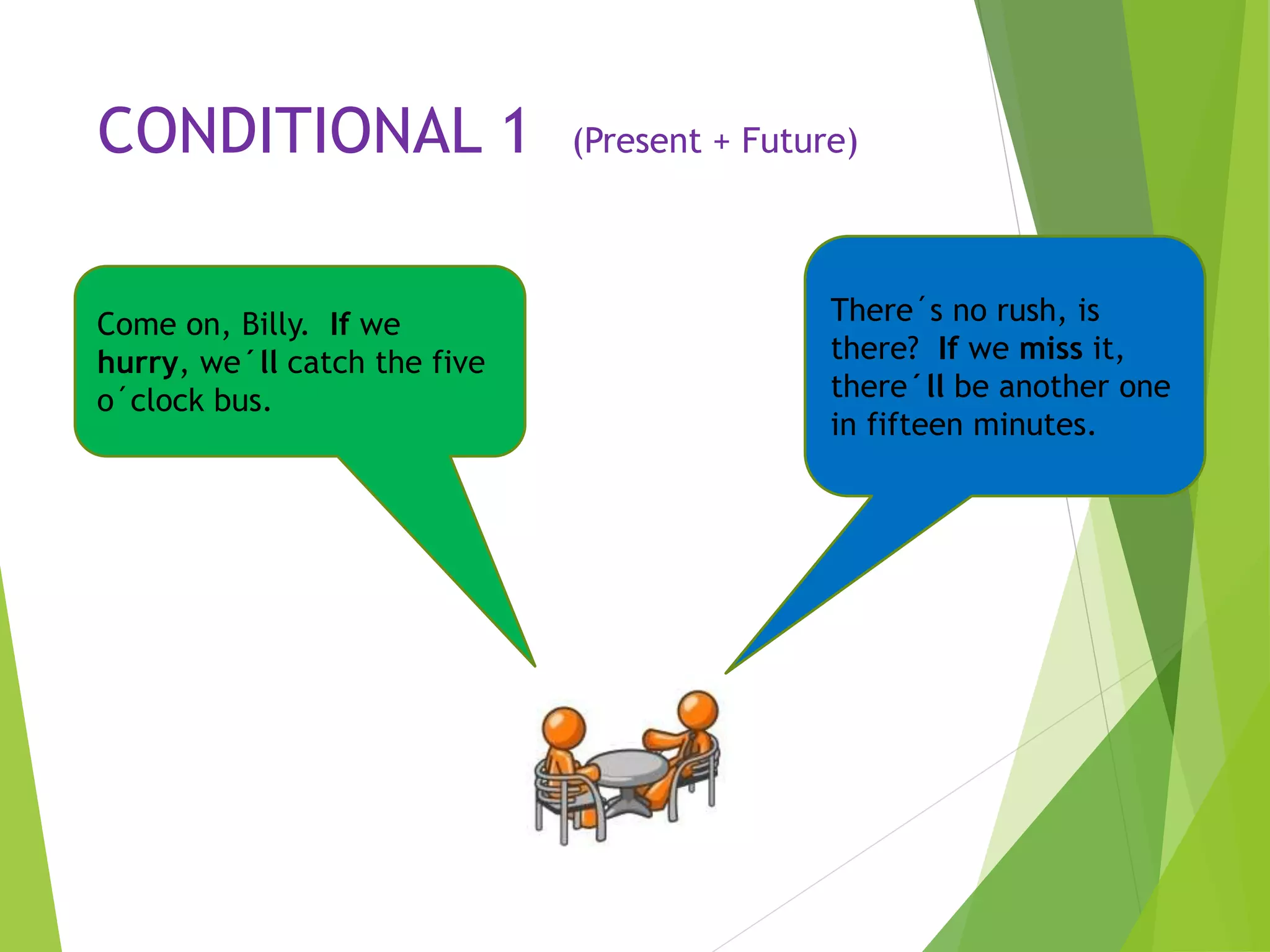 CONDITIONAL 1 (Present + Future)

Come on, Billy. If we hurry, we´ll catch the five o´clock bus.

There´s no rush, is there? If we miss it, there´ll be another one in fifteen minutes.